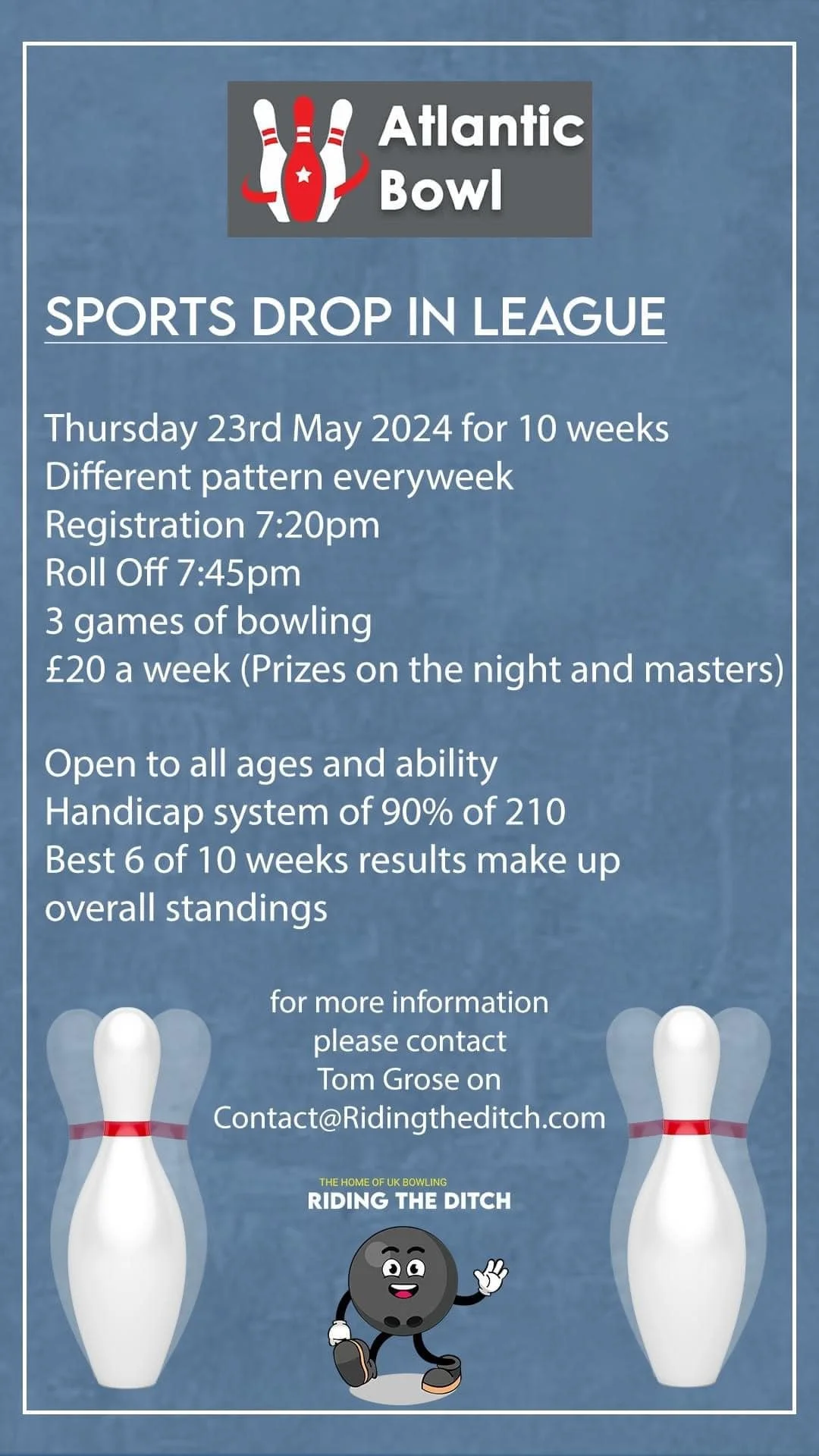 Atlantic Bowl

SPORTS DROP IN LEAGUE

Thursday 23rd May 2024 for 10 weeks
Different pattern everyweek
Registration 7:20pm
Roll Off 7:45pm
3 games of bowling
£20 a week (Prizes on the night and masters)

Open to all ages and ability
Handicap system of 90% of 210
Best 6 of 10 weeks results make up overall standings

for more information please contact Tom Grose on Contact@Ridingtheditch.com

THE HOME OF UK BOWLING
RIDING THE DITCH